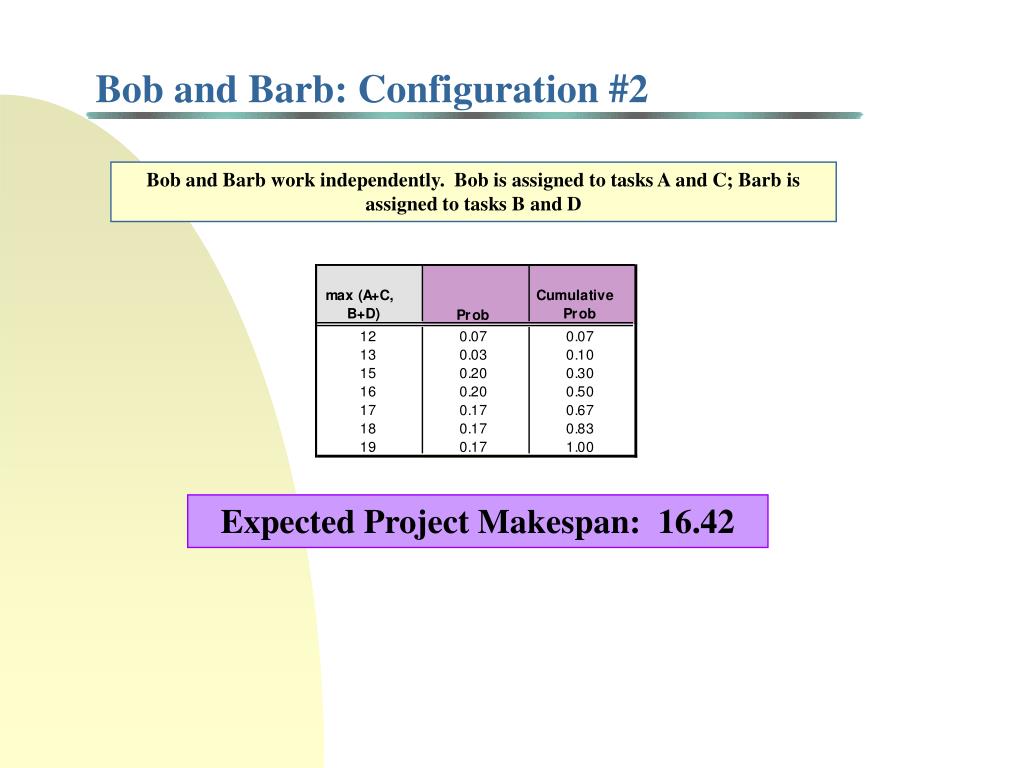 Bob and Barb: Configuration #2

Bob and Barb work independently. Bob is assigned to tasks A and C; Barb is assigned to tasks B and D

| max (A+C, B+D) | Prob | Cumulative Prob |
|---|---|---|
| 12 | 0.07 | 0.07 |
| 13 | 0.03 | 0.10 |
| 15 | 0.20 | 0.30 |
| 16 | 0.20 | 0.50 |
| 17 | 0.17 | 0.67 |
| 18 | 0.17 | 0.83 |
| 19 | 0.17 | 1.00 |

Expected Project Makespan: 16.42